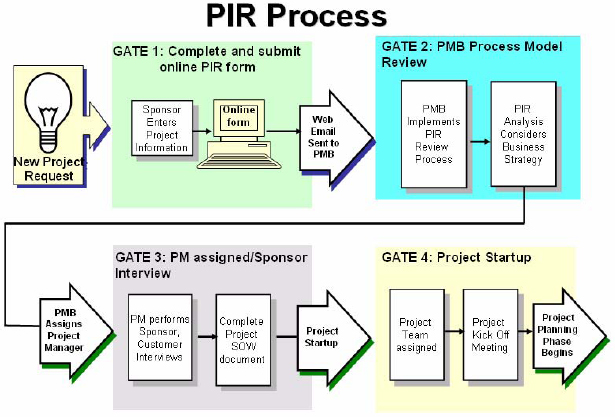 PIR Process

New Project Request

GATE 1: Complete and submit online PIR form

Sponsor Enters Project Information

Online form

Web Email Sent to PMB

GATE 2: PMB Process Model Review

PMB Implements PIR Review Process

PIR Analysis Considers Business Strategy

PMB Assigns Project Manager

GATE 3: PM assigned/Sponsor Interview

PM performs Sponsor, Customer Interviews

Complete Project SOW document

Project Startup

GATE 4: Project Startup

Project Team assigned

Project Kick Off Meeting

Project Planning Phase Begins